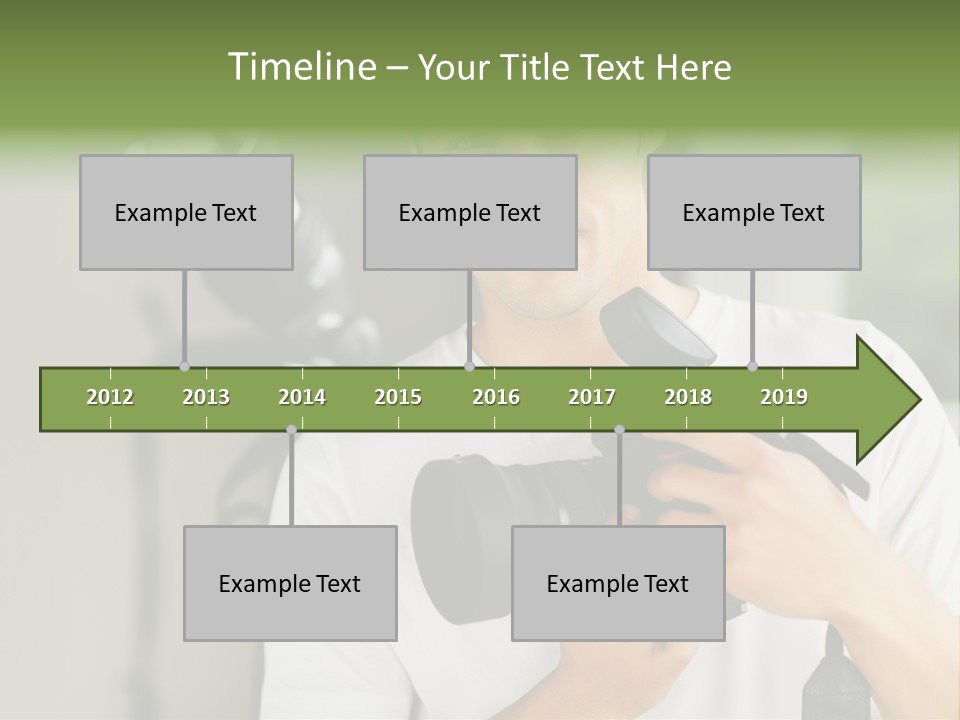 Timeline – Your Title Text Here

Example Text

Example Text

Example Text

2012 2013 2014 2015 2016 2017 2018 2019

Example Text

Example Text